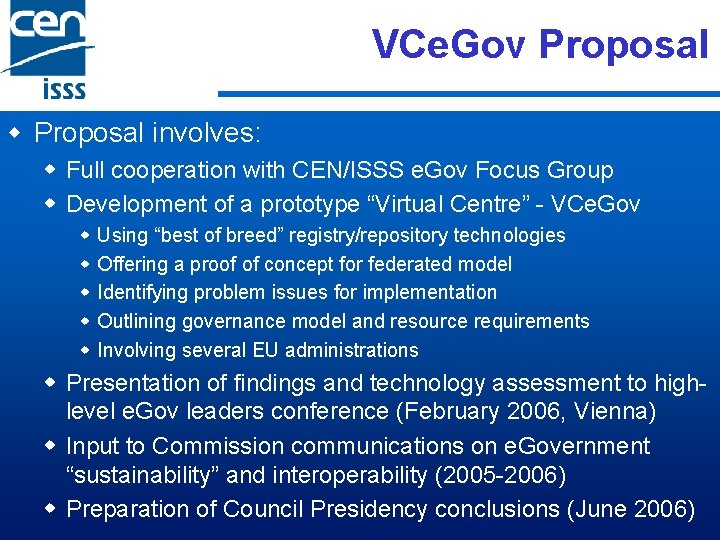 cen
isss

VCeGov Proposal

Proposal involves:

Full cooperation with CEN/ISSS eGov Focus Group

Development of a prototype “Virtual Centre” - VCeGov

Using “best of breed” registry/repository technologies

Offering a proof of concept for federated model

Identifying problem issues for implementation

Outlining governance model and resource requirements

Involving several EU administrations

Presentation of findings and technology assessment to high-level eGov leaders conference (February 2006, Vienna)

Input to Commission communications on eGovernment “sustainability” and interoperability (2005-2006)

Preparation of Council Presidency conclusions (June 2006)